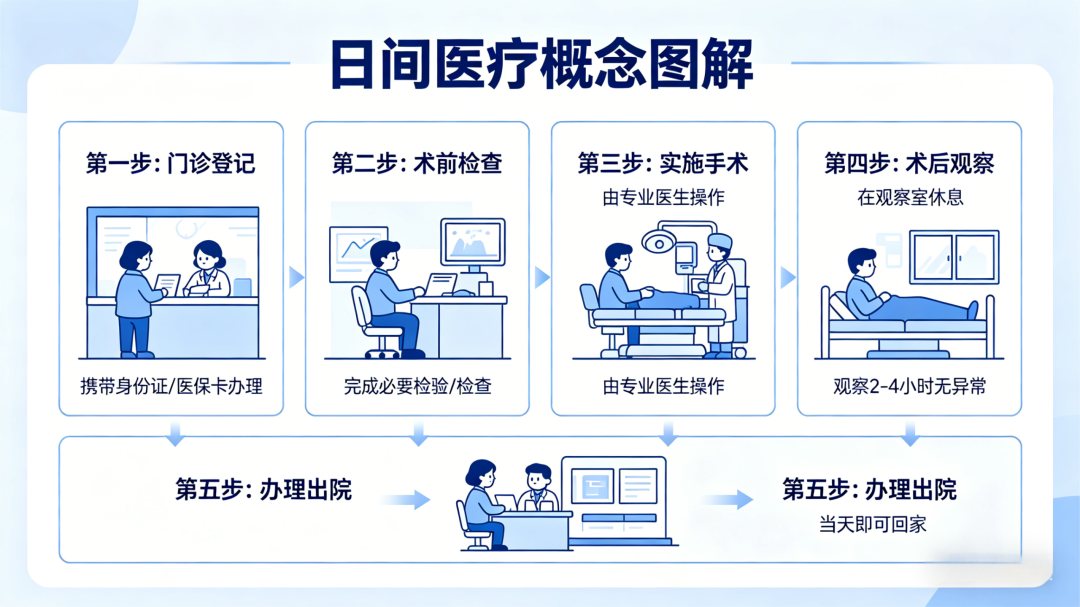 日间医疗概念图解

第一步：门诊登记

携带身份证/医保卡办理

第二步：术前检查

完成必要检验/检查

第三步：实施手术

由专业医生操作

由专业医生操作

第四步：术后观察

在观察室休息

观察2-4小时无异常

第五步：办理出院

第五步：办理出院

当天即可回家